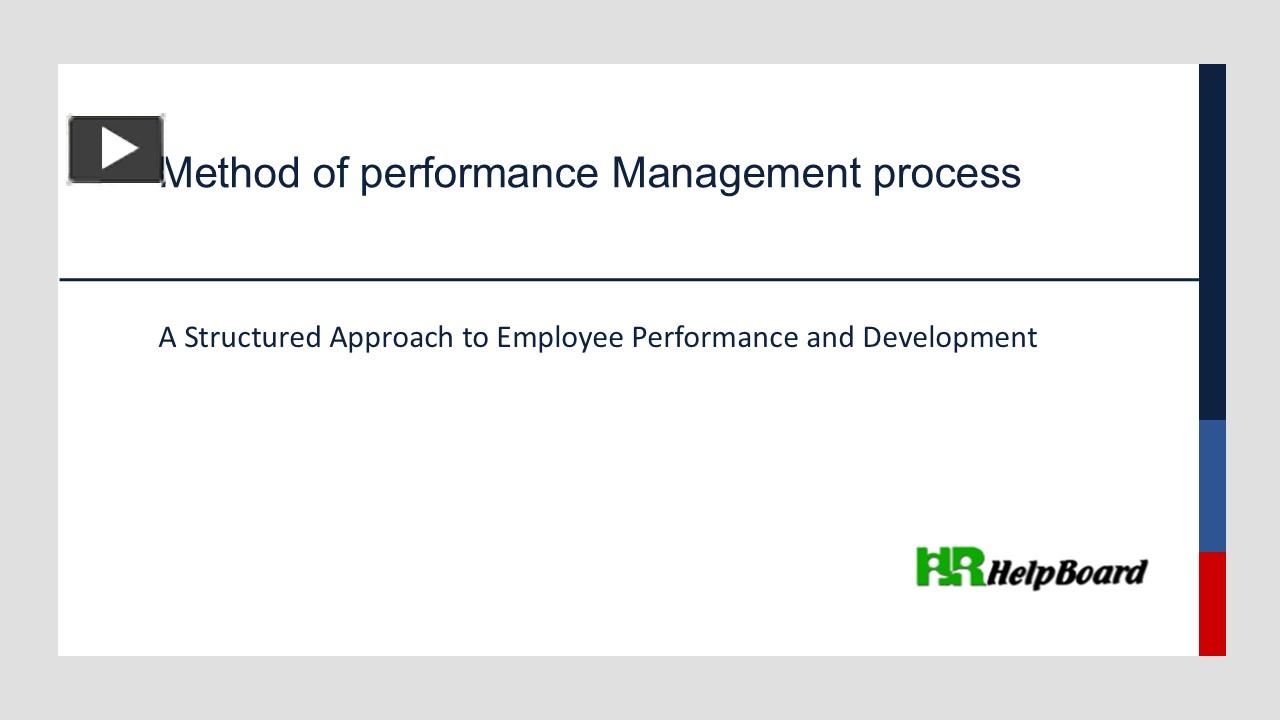 Method of performance Management process

A Structured Approach to Employee Performance and Development

HR HelpBoard